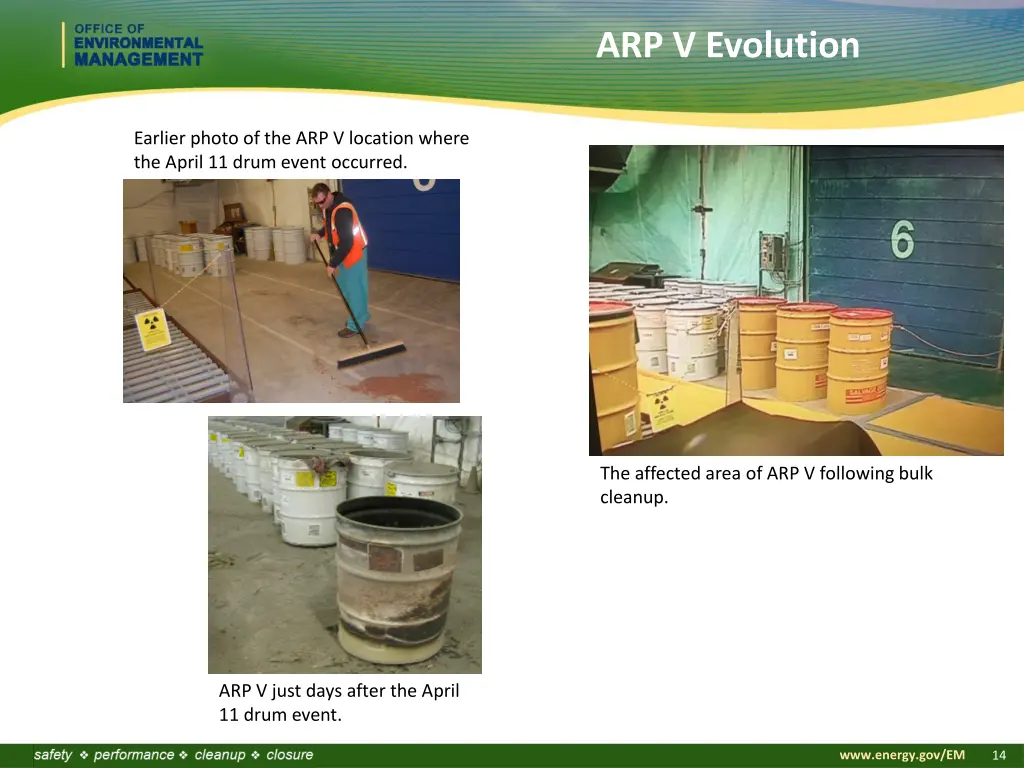 OFFICE OF
ENVIRONMENTAL
MANAGEMENT

ARP V Evolution

Earlier photo of the ARP V location where the April 11 drum event occurred.

6

The affected area of ARP V following bulk cleanup.

ARP V just days after the April 11 drum event.

safety ❖ performance ❖ cleanup ❖ closure

www.energy.gov/EM 14